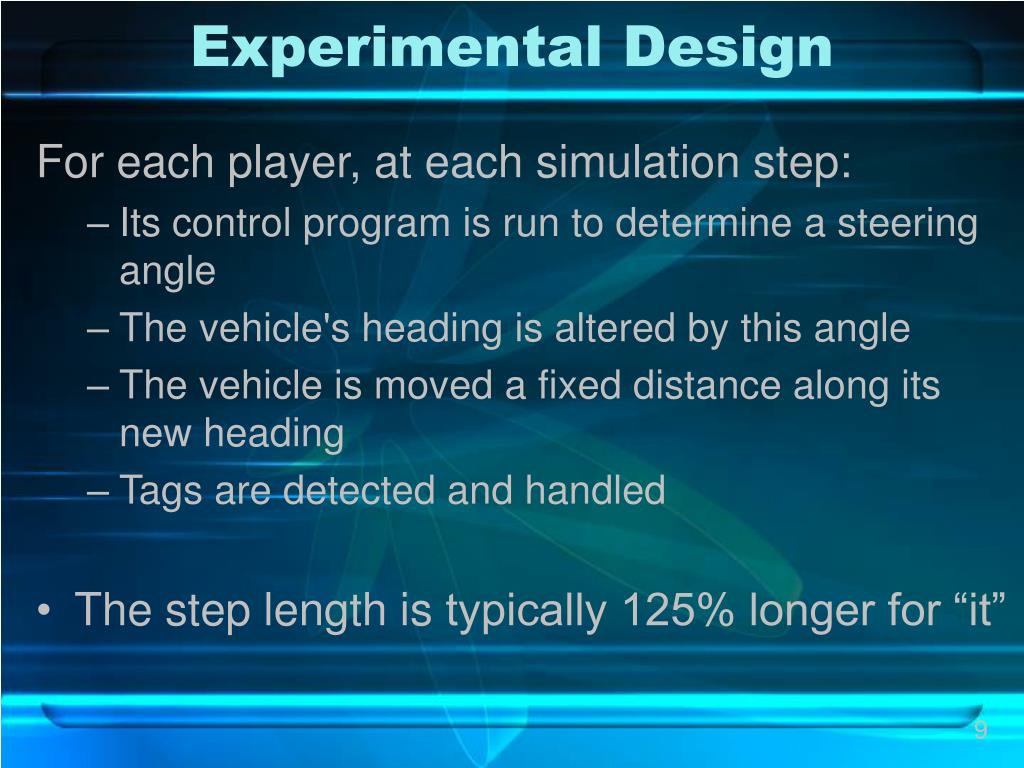 Experimental Design

For each player, at each simulation step:

– Its control program is run to determine a steering angle

– The vehicle's heading is altered by this angle

– The vehicle is moved a fixed distance along its new heading

– Tags are detected and handled

• The step length is typically 125% longer for “it”

9